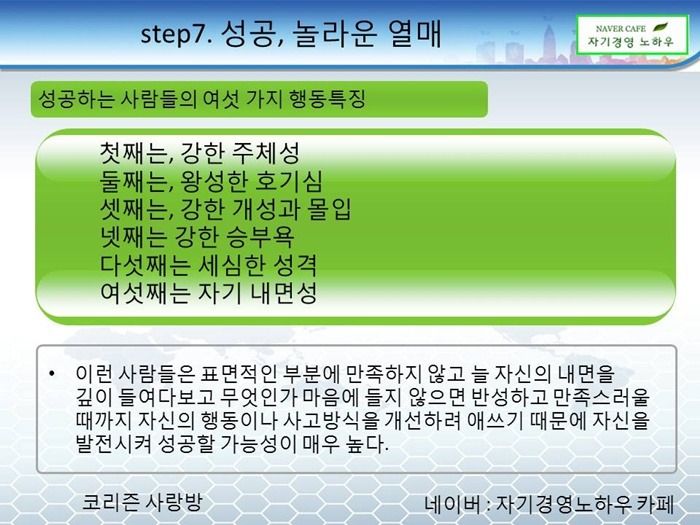 step7. 성공, 놀라운 열매

NAVER CAFE
자기경영 노하우

성공하는 사람들의 여섯 가지 행동특징

첫째는, 강한 주체성
둘째는, 왕성한 호기심
셋째는, 강한 개성과 몰입
넷째는 강한 승부욕
다섯째는 세심한 성격
여섯째는 자기 내면성

• 이런 사람들은 표면적인 부분에 만족하지 않고 늘 자신의 내면을 깊이 들여다보고 무엇인가 마음에 들지 않으면 반성하고 만족스러울 때까지 자신의 행동이나 사고방식을 개선하려 애쓰기 때문에 자신을 발전시켜 성공할 가능성이 매우 높다.

코리즌 사랑방

네이버 : 자기경영노하우 카페